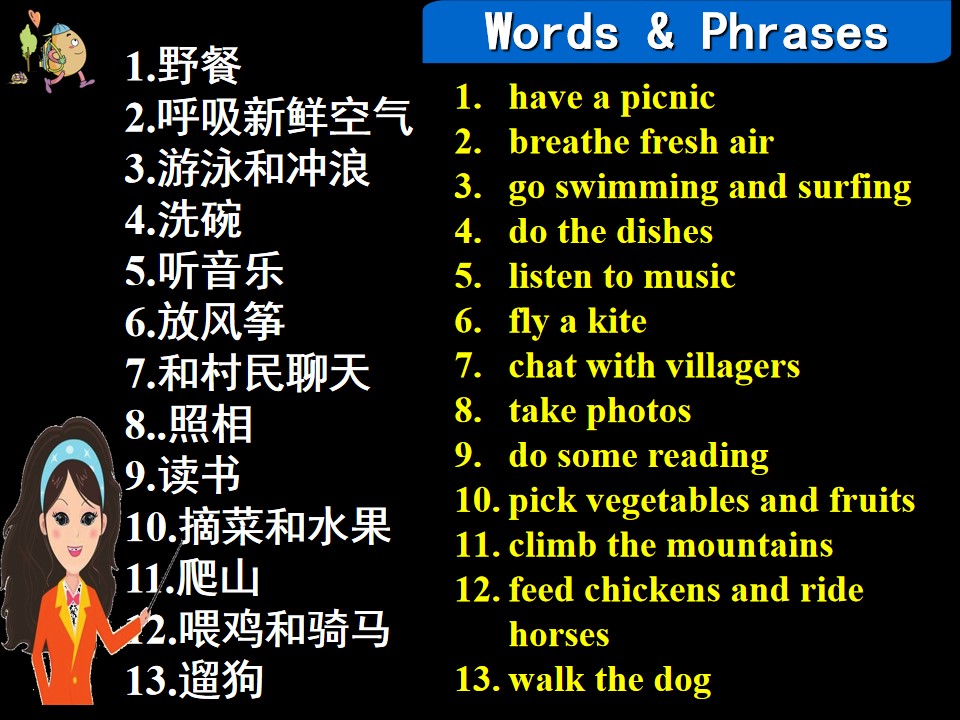 1.野餐
2.呼吸新鲜空气
3.游泳和冲浪
4.洗碗
5.听音乐
6.放风筝
7.和村民聊天
8..照相
9.读书
10.摘菜和水果
11.爬山
12.喂鸡和骑马
13.遛狗

Words & Phrases

1. have a picnic
2. breathe fresh air
3. go swimming and surfing
4. do the dishes
5. listen to music
6. fly a kite
7. chat with villagers
8. take photos
9. do some reading
10. pick vegetables and fruits
11. climb the mountains
12. feed chickens and ride horses
13. walk the dog